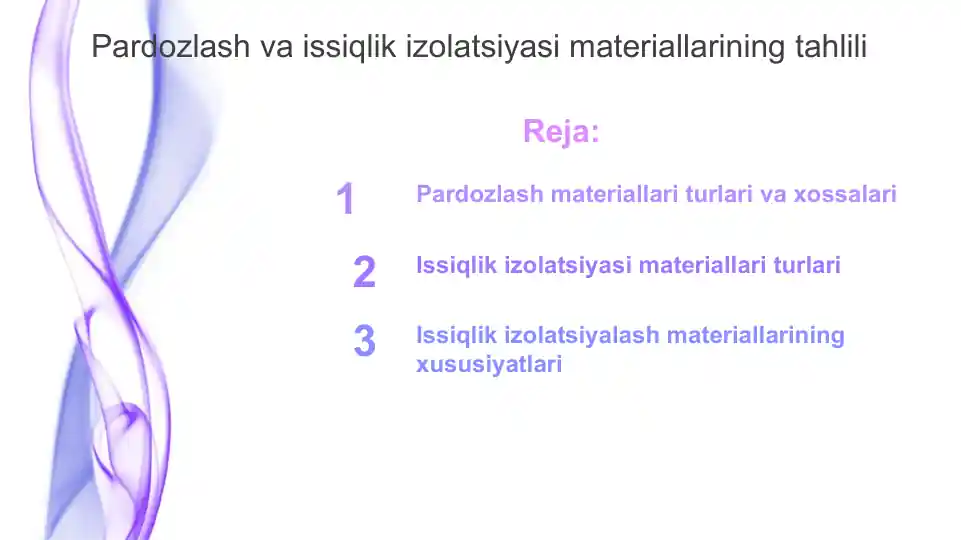 Pardozlash va issiqlik izolatsiyasi materiallarining tahlili

Reja:

1 Pardozlash materiallari turlari va xossalari

2 Issiqlik izolatsiyasi materiallari turlari

3 Issiqlik izolatsiyalash materiallarining xususiyatlari